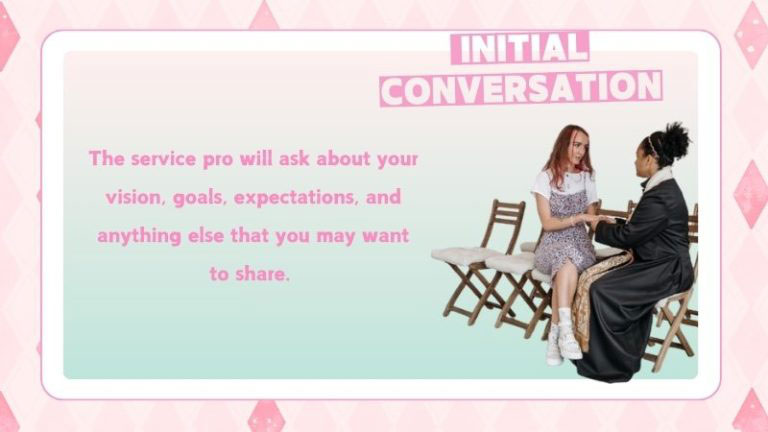 INITIAL CONVERSATION

The service pro will ask about your vision, goals, expectations, and anything else that you may want to share.